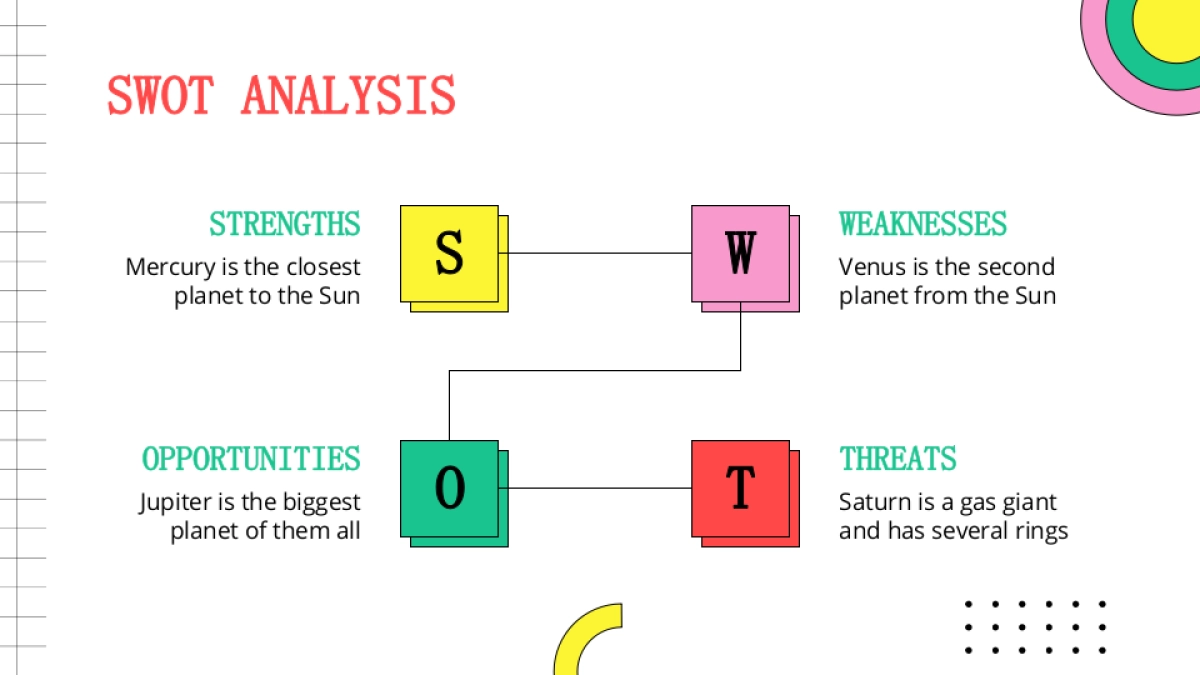 SWOT ANALYSIS

STRENGTHS
Mercury is the closest planet to the Sun

S

W

WEAKNESSES
Venus is the second planet from the Sun

OPPORTUNITIES
Jupiter is the biggest planet of them all

O

T

THREATS
Saturn is a gas giant and has several rings